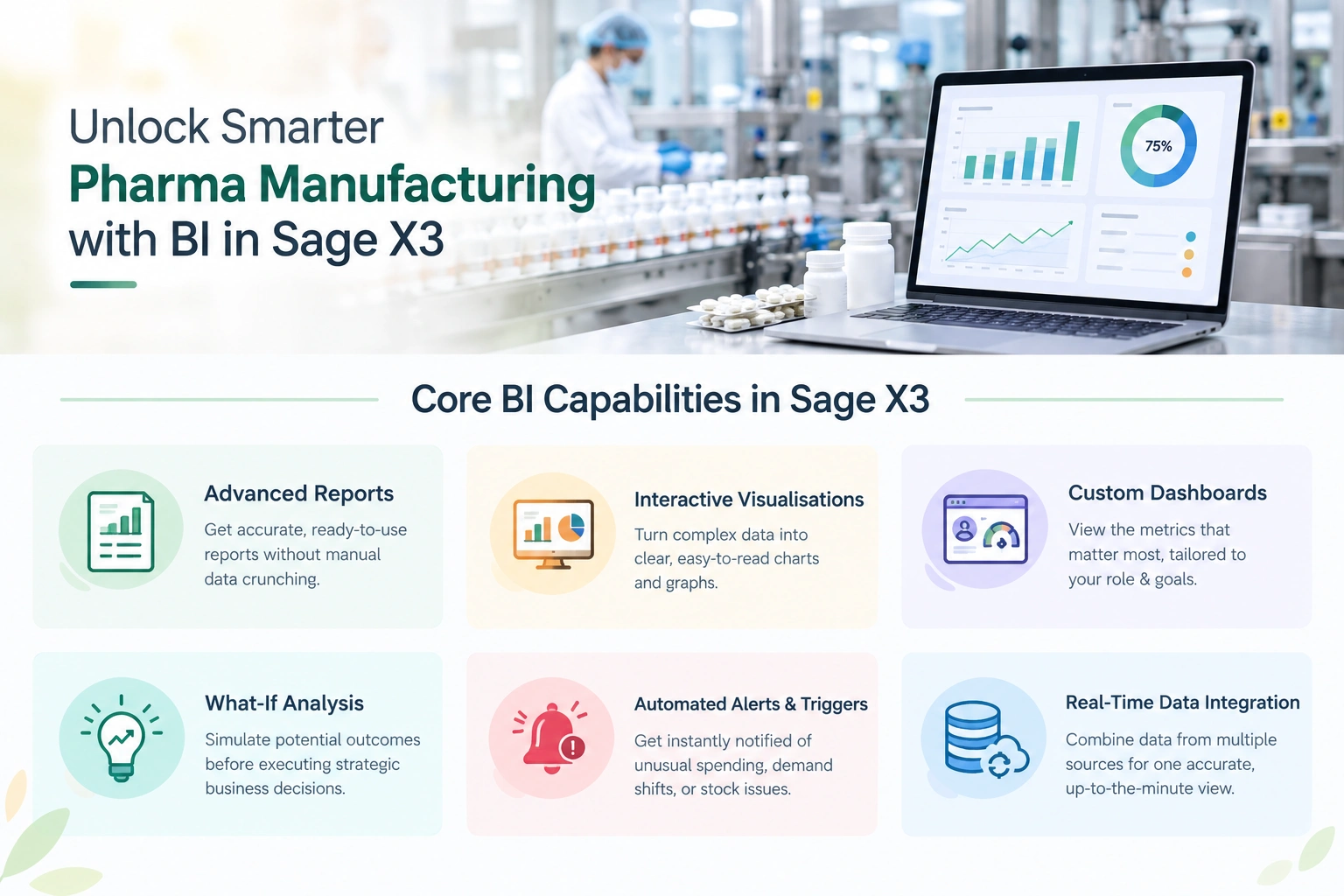 Unlock Smarter
Pharma Manufacturing
with BI in Sage X3

75%

Core BI Capabilities in Sage X3

Advanced Reports
Get accurate, ready-to-use reports without manual data crunching.

Interactive Visualisations
Turn complex data into clear, easy-to-read charts and graphs.

Custom Dashboards
View the metrics that matter most, tailored to your role & goals.

What-If Analysis
Simulate potential outcomes before executing strategic business decisions.

Automated Alerts & Triggers
Get instantly notified of unusual spending, demand shifts, or stock issues.

Real-Time Data Integration
Combine data from multiple sources for one accurate, up-to-the-minute view.